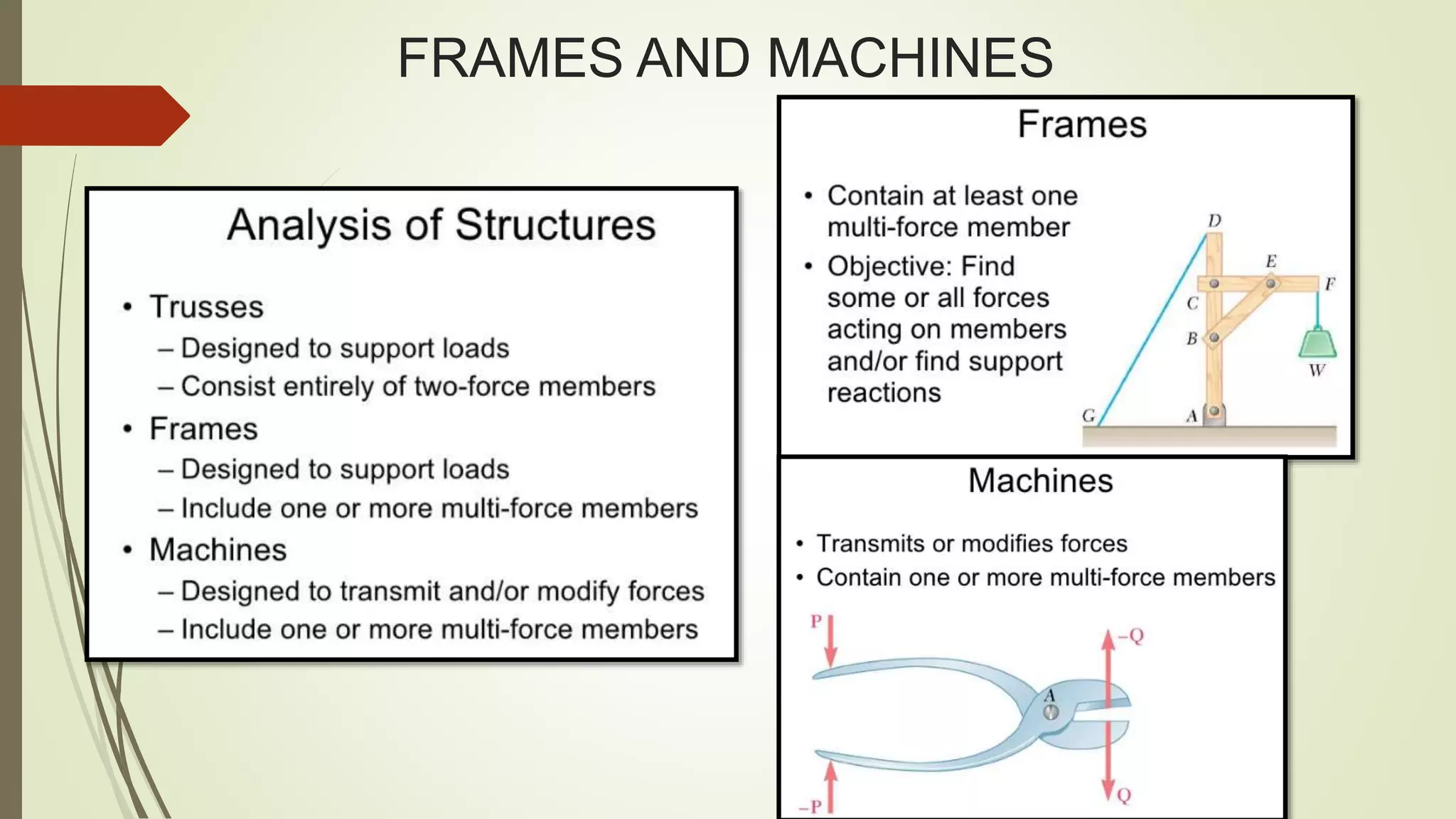 FRAMES AND MACHINES

Analysis of Structures

• Trusses
– Designed to support loads
– Consist entirely of two-force members
• Frames
– Designed to support loads
– Include one or more multi-force members
• Machines
– Designed to transmit and/or modify forces
– Include one or more multi-force members

Frames

• Contain at least one multi-force member
• Objective: Find some or all forces acting on members and/or find support reactions

D
E
F
C
B
W
G
A

Machines

• Transmits or modifies forces
• Contain one or more multi-force members

P
–Q
A
–P
Q